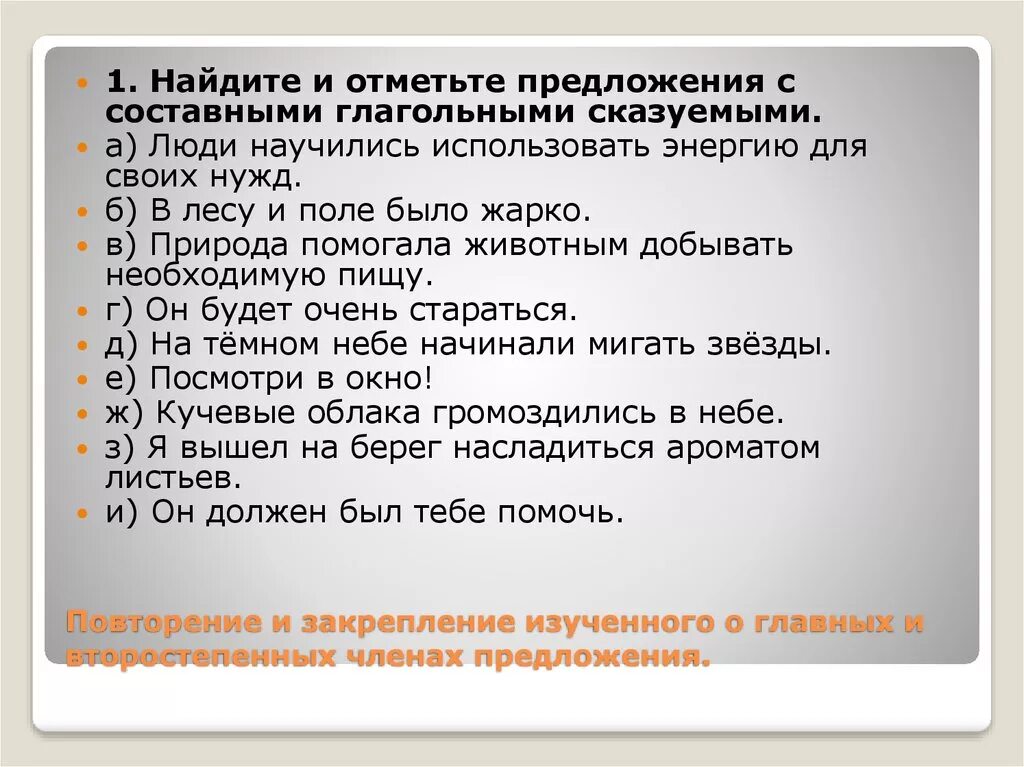 1. Найдите и отметьте предложения с составными глагольными сказуемыми.

а) Люди научились использовать энергию для своих нужд.

б) В лесу и поле было жарко.

в) Природа помогала животным добывать необходимую пищу.

г) Он будет очень стараться.

д) На тёмном небе начинали мигать звёзды.

е) Посмотри в окно!

ж) Кучевые облака громоздились в небе.

з) Я вышел на берег насладиться ароматом листьев.

и) Он должен был тебе помочь.

Повторение и закрепление изученного о главных и второстепенных членах предложения.